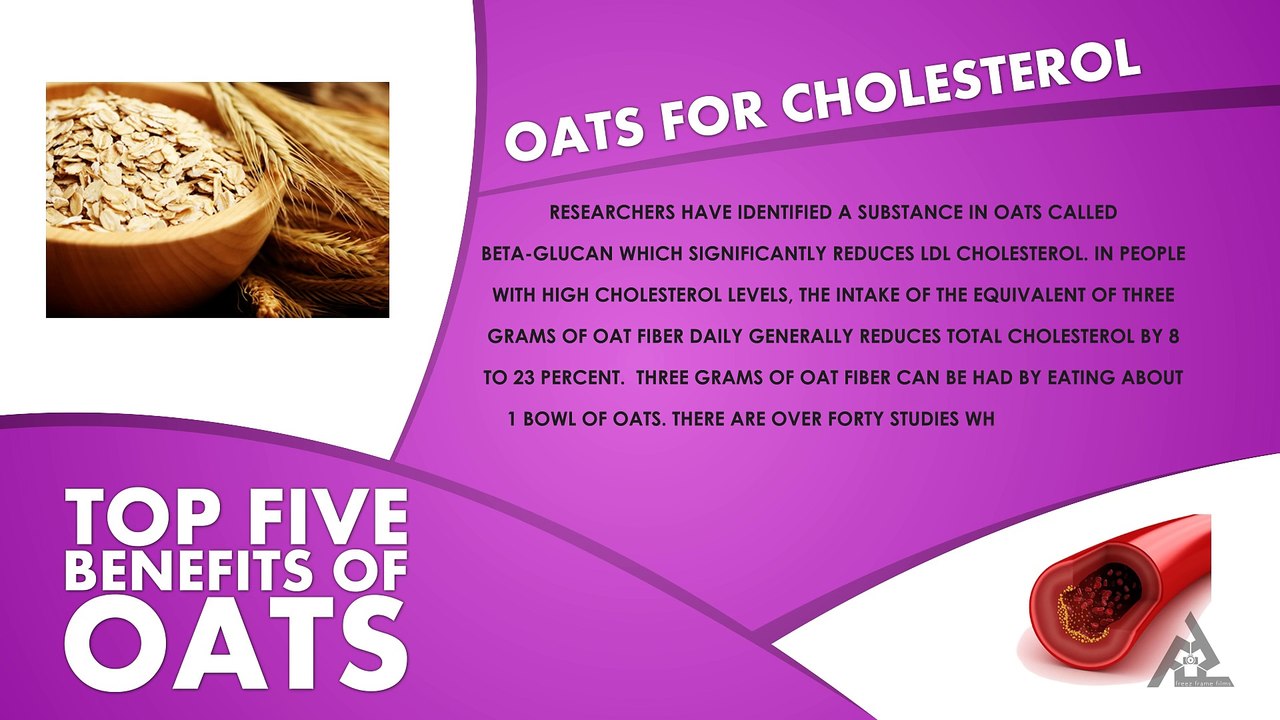 OATS FOR CHOLESTEROL

RESEARCHERS HAVE IDENTIFIED A SUBSTANCE IN OATS CALLED BETA-GLUCAN WHICH SIGNIFICANTLY REDUCES LDL CHOLESTEROL. IN PEOPLE WITH HIGH CHOLESTEROL LEVELS, THE INTAKE OF THE EQUIVALENT OF THREE GRAMS OF OAT FIBER DAILY GENERALLY REDUCES TOTAL CHOLESTEROL BY 8 TO 23 PERCENT. THREE GRAMS OF OAT FIBER CAN BE HAD BY EATING ABOUT 1 BOWL OF OATS. THERE ARE OVER FORTY STUDIES WH

TOP FIVE BENEFITS OF OATS

freez frame films